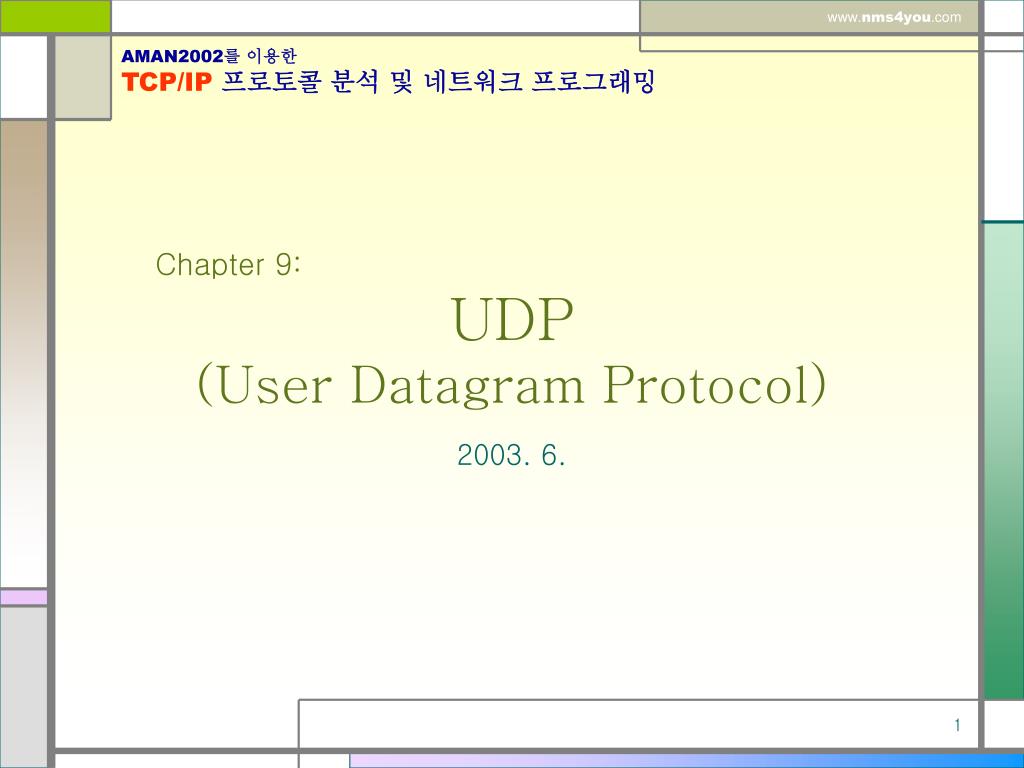 www.nms4you.com

AMAN2002를 이용한
TCP/IP 프로토콜 분석 및 네트워크 프로그래밍

Chapter 9:
UDP
(User Datagram Protocol)

2003. 6.

1